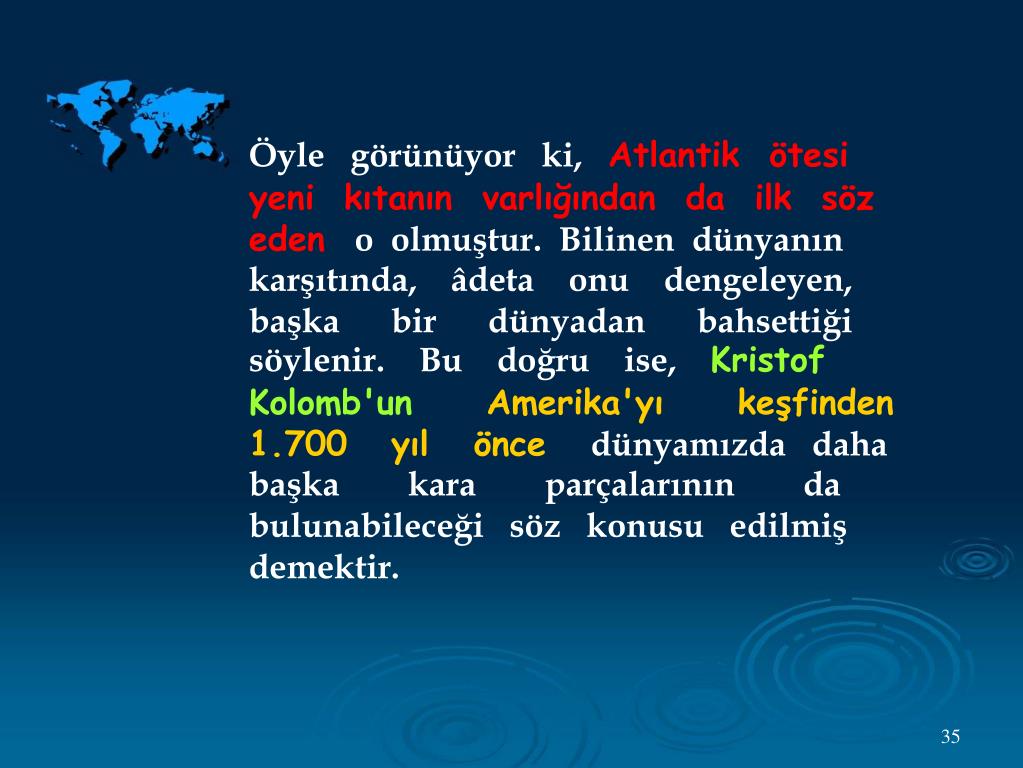 Öyle görünüyor ki, Atlantik ötesi yeni kıtanın varlığından da ilk söz eden o olmuştur. Bilinen dünyanın karşıtında, âdeta onu dengeleyen, başka bir dünyadan bahsettiği söylenir. Bu doğru ise, Kristof Kolomb'un Amerika'yı keşfinden 1.700 yıl önce dünyamızda daha başka kara parçalarının da bulunabileceği söz konusu edilmiş demektir.

35